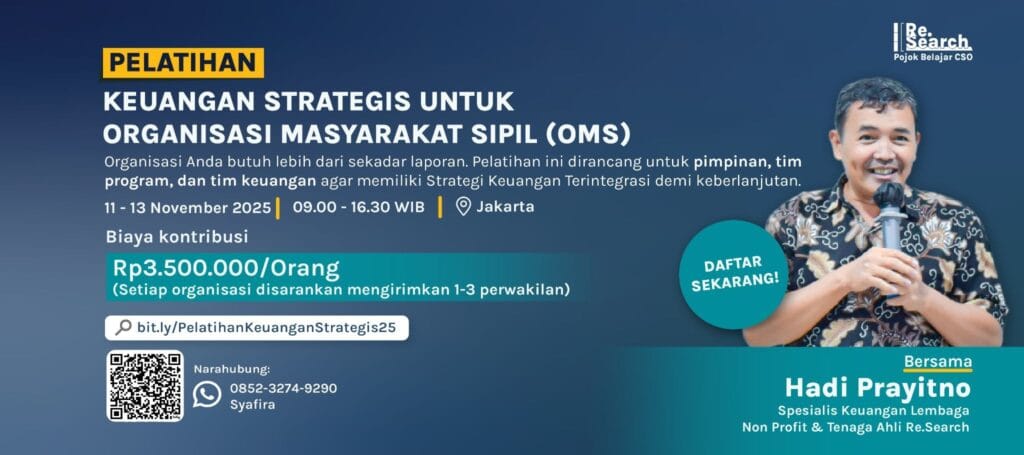 Re.Search
Pojok Belajar CSO

PELATIHAN

KEUANGAN STRATEGIS UNTUK ORGANISASI MASYARAKAT SIPIL (OMS)

Organisasi Anda butuh lebih dari sekadar laporan. Pelatihan ini dirancang untuk pimpinan, tim program, dan tim keuangan agar memiliki Strategi Keuangan Terintegrasi demi keberlanjutan.

11 - 13 November 2025 | 09.00 - 16.30 WIB | Jakarta

Biaya kontribusi

Rp3.500.000/Orang
(Setiap organisasi disarankan mengirimkan 1-3 perwakilan)

bit.ly/PelatihanKeuanganStrategis25

Narahubung:
0852-3274-9290
Syafira

DAFTAR SEKARANG!

Bersama
Hadi Prayitno
Spesialis Keuangan Lembaga Non Profit & Tenaga Ahli Re.Search